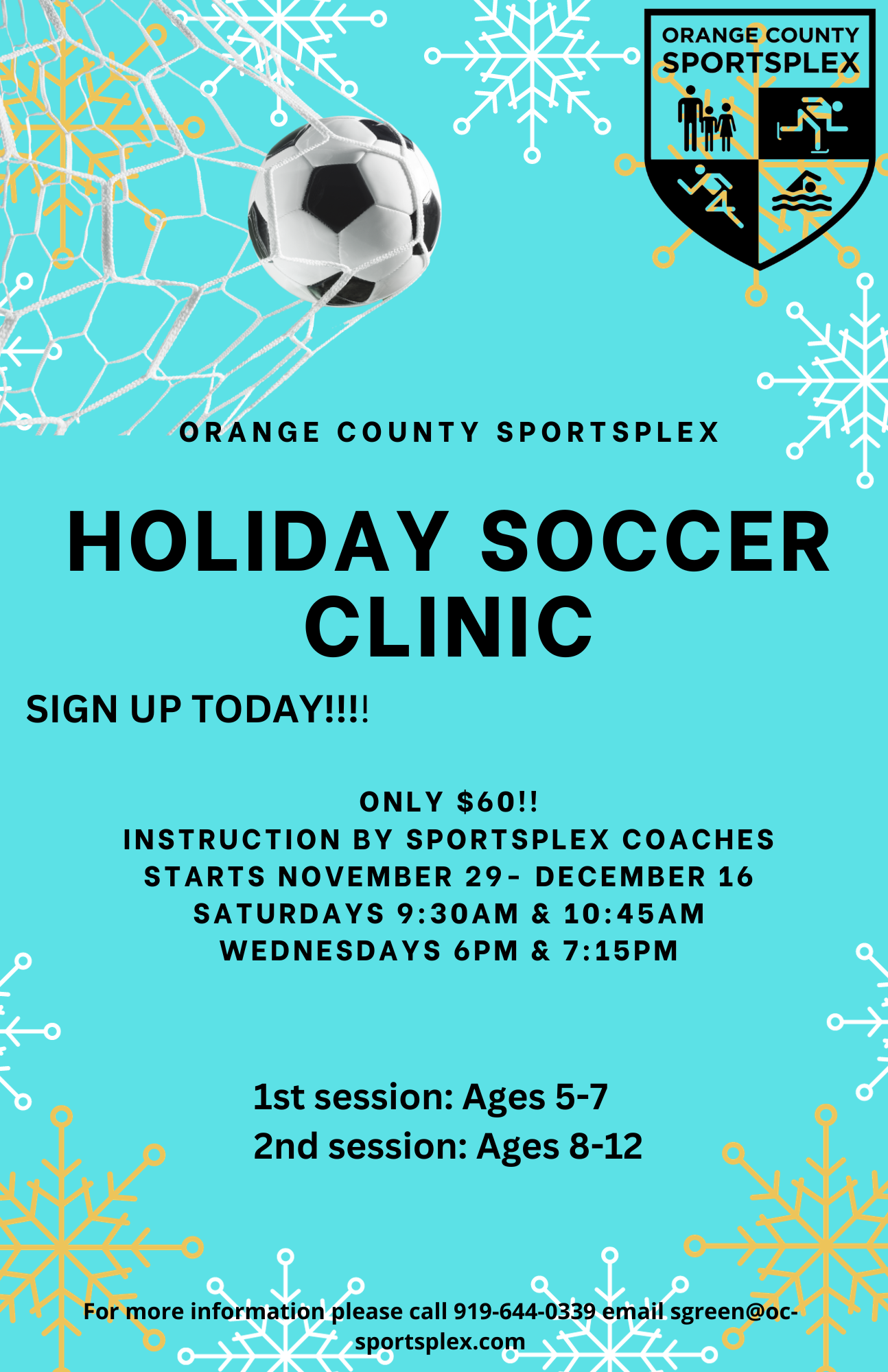 ORANGE COUNTY SPORTSPLEX

ORANGE COUNTY SPORTSPLEX

HOLIDAY SOCCER CLINIC

SIGN UP TODAY!!!!

ONLY $60!!
INSTRUCTION BY SPORTSPLEX COACHES
STARTS NOVEMBER 29- DECEMBER 16
SATURDAYS 9:30AM & 10:45AM
WEDNESDAYS 6PM & 7:15PM

1st session: Ages 5-7
2nd session: Ages 8-12

For more information please call 919-644-0339 email sgreen@oc-sportsplex.com